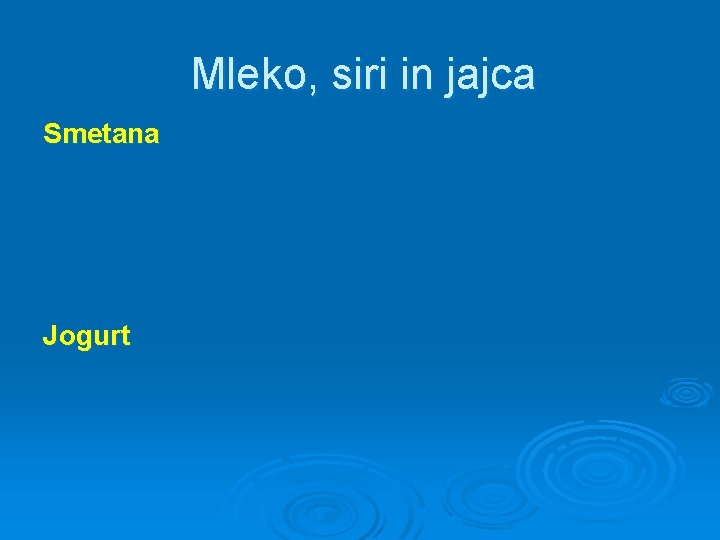 Mleko, siri in jajca

Smetana

Jogurt